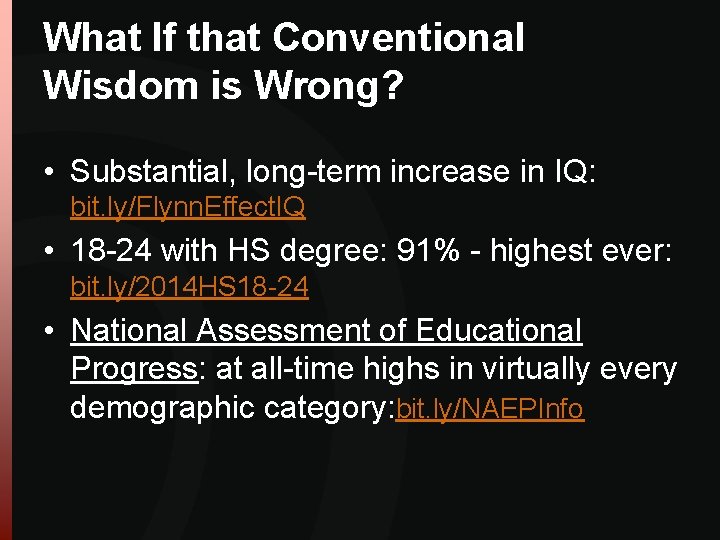 What If that Conventional Wisdom is Wrong?

• Substantial, long-term increase in IQ: bit.ly/FlynnEffectIQ
• 18-24 with HS degree: 91% - highest ever: bit.ly/2014HS18-24
• National Assessment of Educational Progress: at all-time highs in virtually every demographic category:bit.ly/NAEPInfo